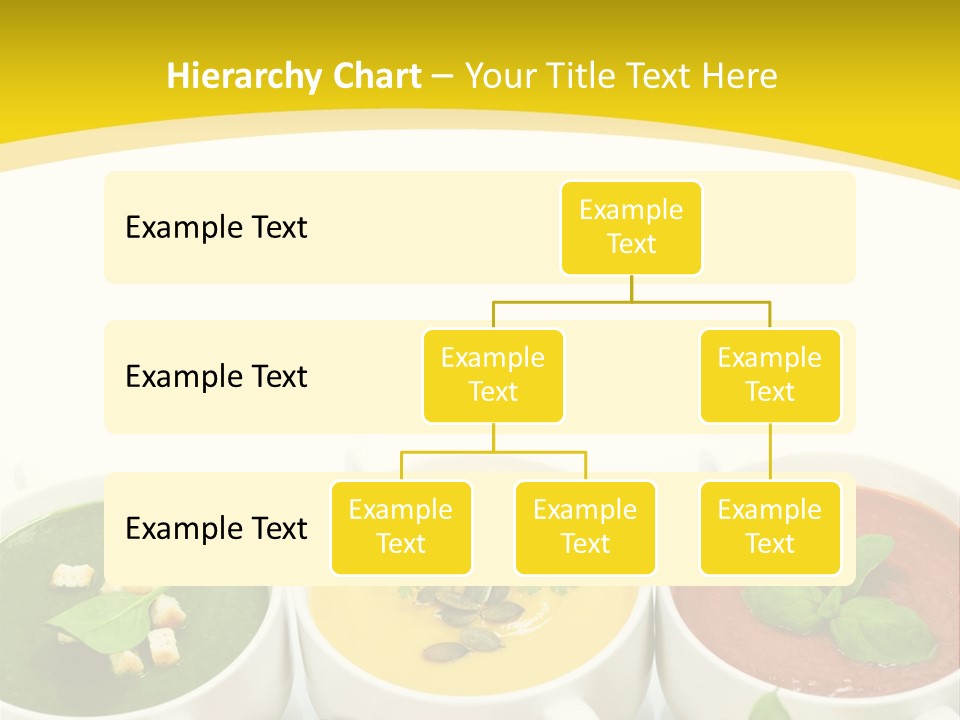 Hierarchy Chart – Your Title Text Here

Example Text

Example Text

Example Text

Example Text

Example Text

Example Text

Example Text

Example Text

Example Text